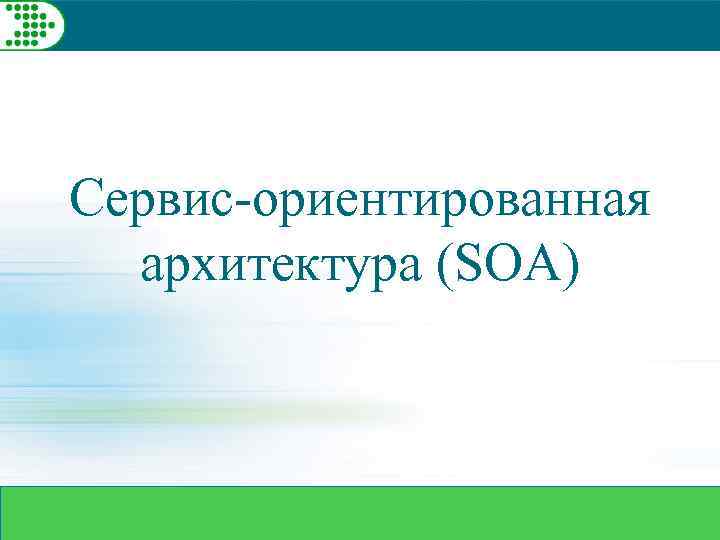 Сервис-ориентированная архитектура (SOA)